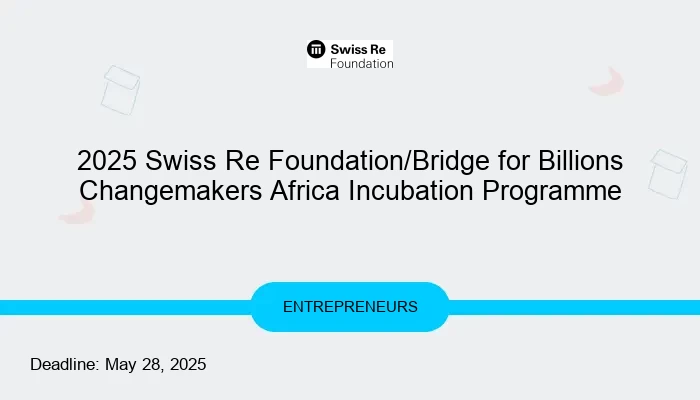 Swiss Re
Foundation

2025 Swiss Re Foundation/Bridge for Billions Changemakers Africa Incubation Programme

ENTREPRENEURS

Deadline: May 28, 2025